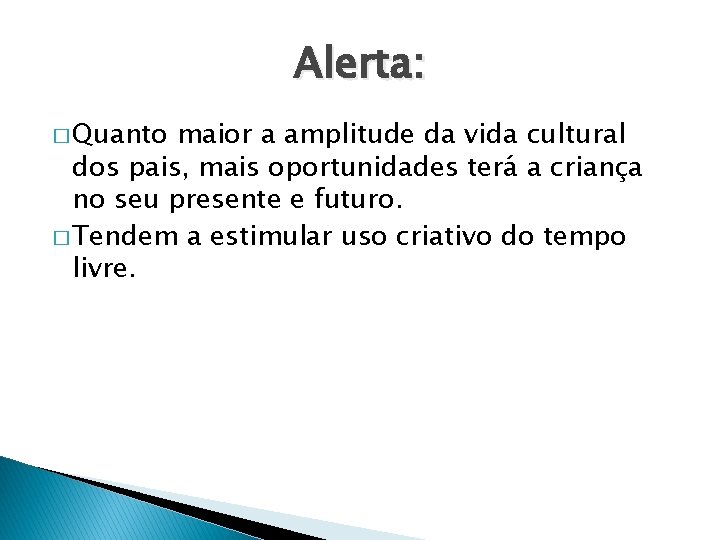 Alerta:

□ Quanto maior a amplitude da vida cultural dos pais, mais oportunidades terá a criança no seu presente e futuro.

□ Tendem a estimular uso criativo do tempo livre.